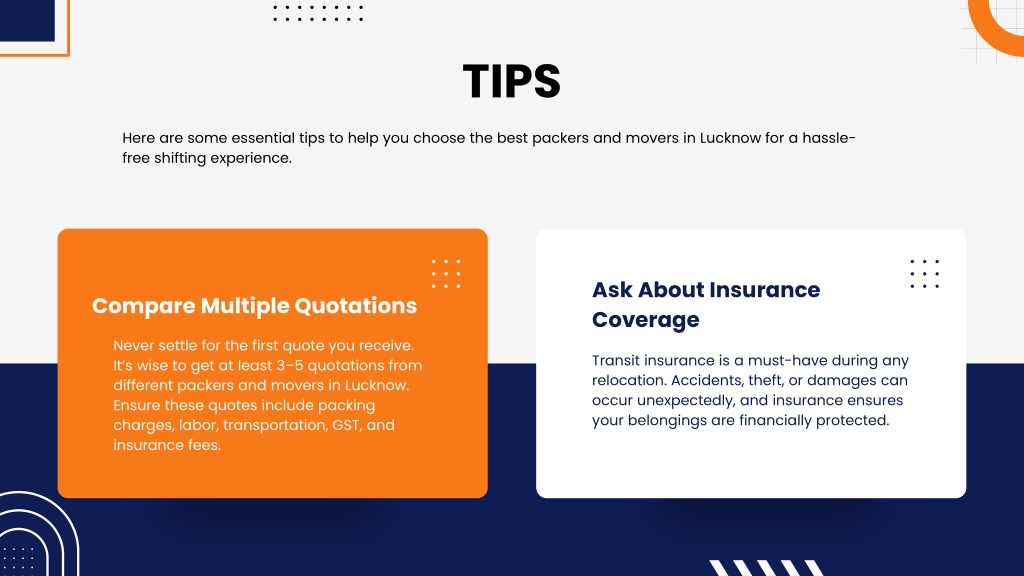 TIPS

Here are some essential tips to help you choose the best packers and movers in Lucknow for a hassle-free shifting experience.

Compare Multiple Quotations

Never settle for the first quote you receive. It's wise to get at least 3–5 quotations from different packers and movers in Lucknow. Ensure these quotes include packing charges, labor, transportation, GST, and insurance fees.

Ask About Insurance Coverage

Transit insurance is a must-have during any relocation. Accidents, theft, or damages can occur unexpectedly, and insurance ensures your belongings are financially protected.